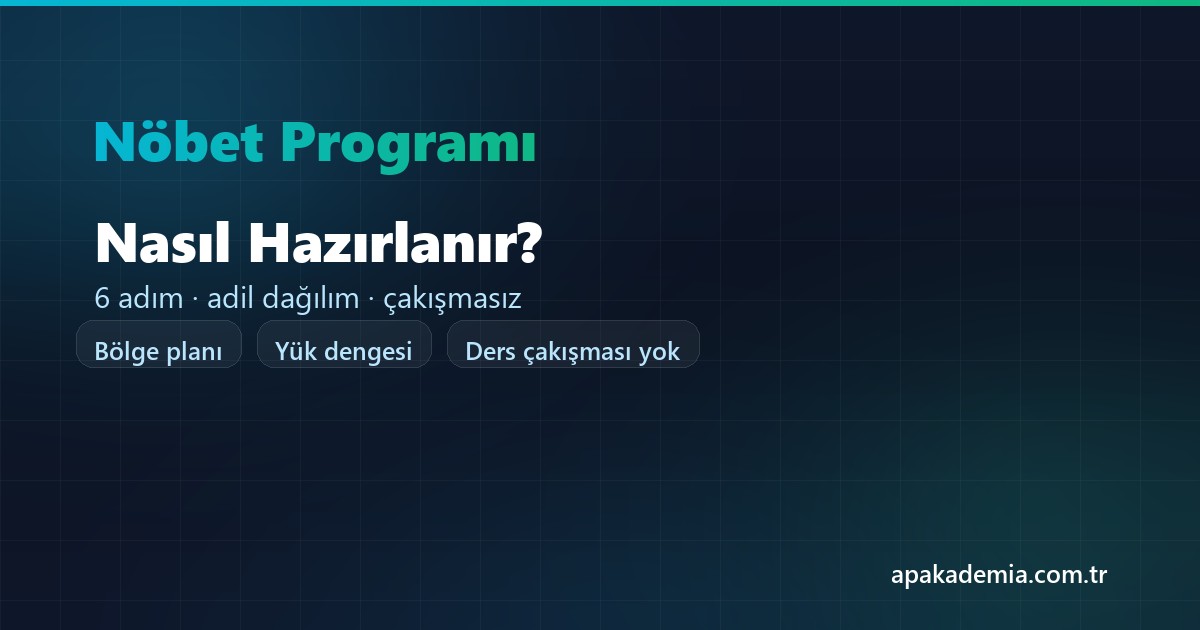 Nöbet Programı

Nasıl Hazırlanır?

6 adım · adil dağılım · çakışmasız

Bölge planı

Yük dengesi

Ders çakışması yok

apakademia.com.tr